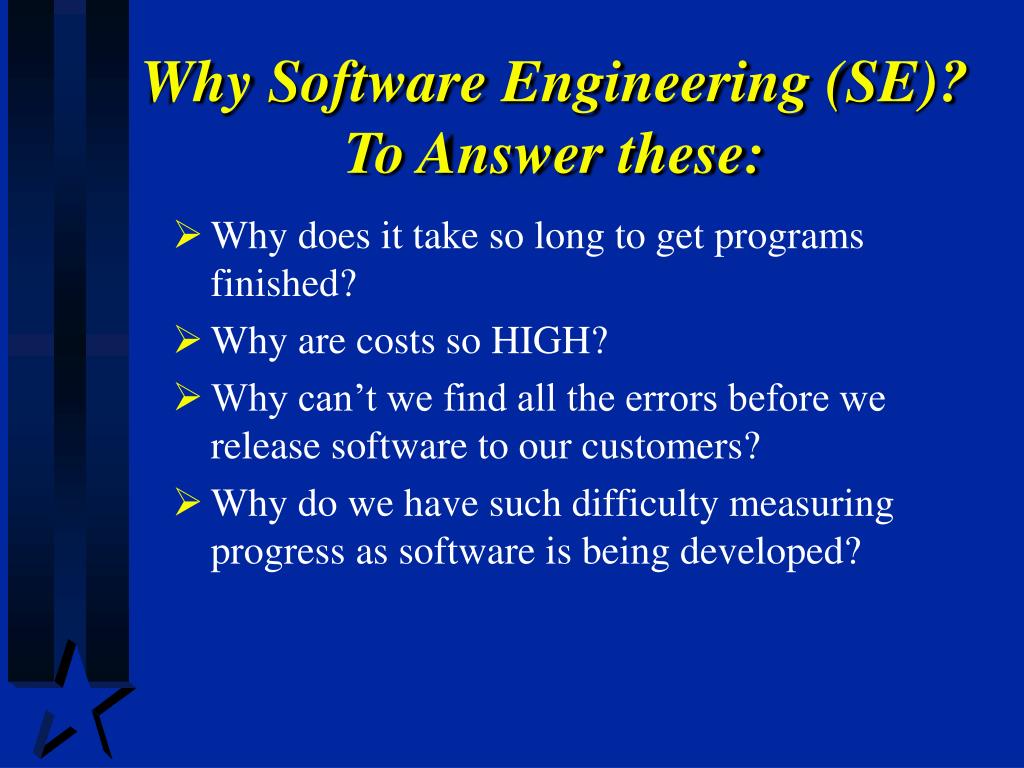 Why Software Engineering (SE)?
To Answer these:

➢ Why does it take so long to get programs finished?
➢ Why are costs so HIGH?
➢ Why can’t we find all the errors before we release software to our customers?
➢ Why do we have such difficulty measuring progress as software is being developed?